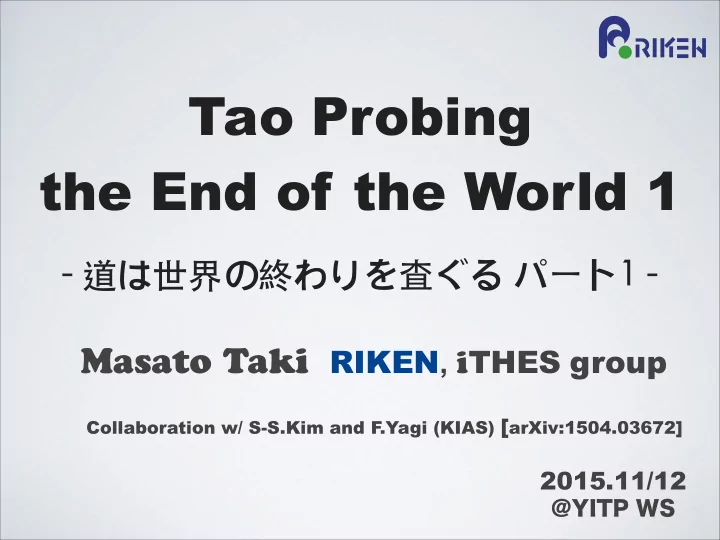 RIKEN

Tao Probing the End of the World 1

- 道は世界の終わりを査ぐる パート1 -

Masato Taki RIKEN, iTHES group

Collaboration w/ S-S.Kim and F.Yagi (KIAS) [arXiv:1504.03672]

2015.11/12
@YITP WS